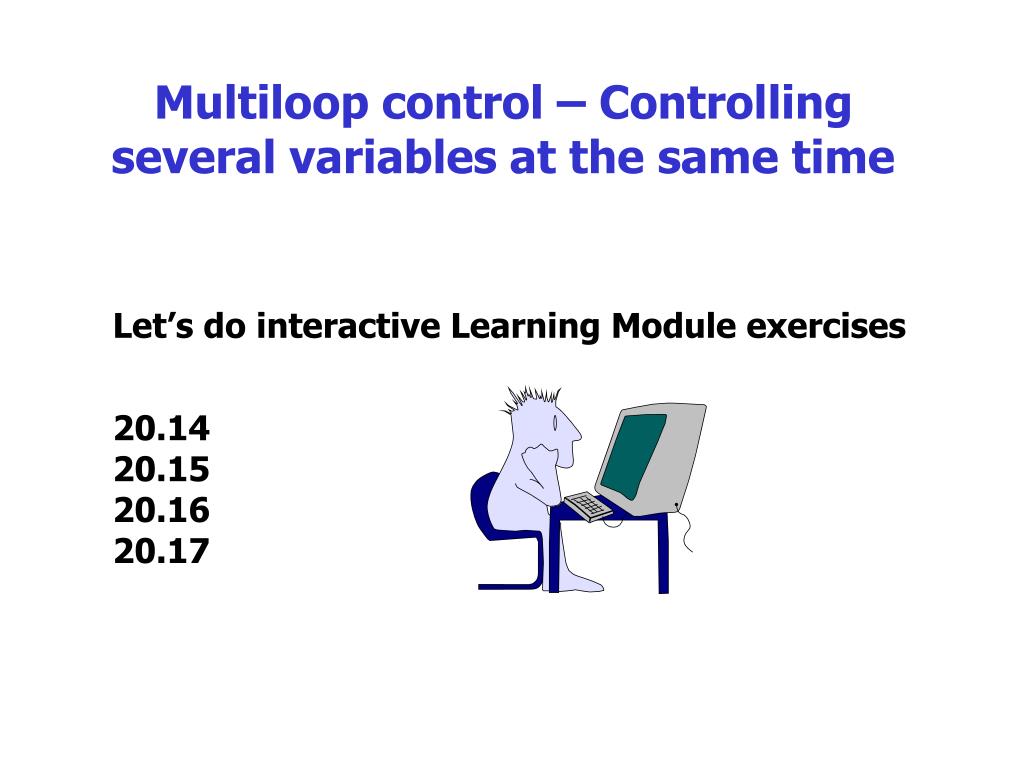 Multiloop control – Controlling several variables at the same time

Let’s do interactive Learning Module exercises

20.14
20.15
20.16
20.17